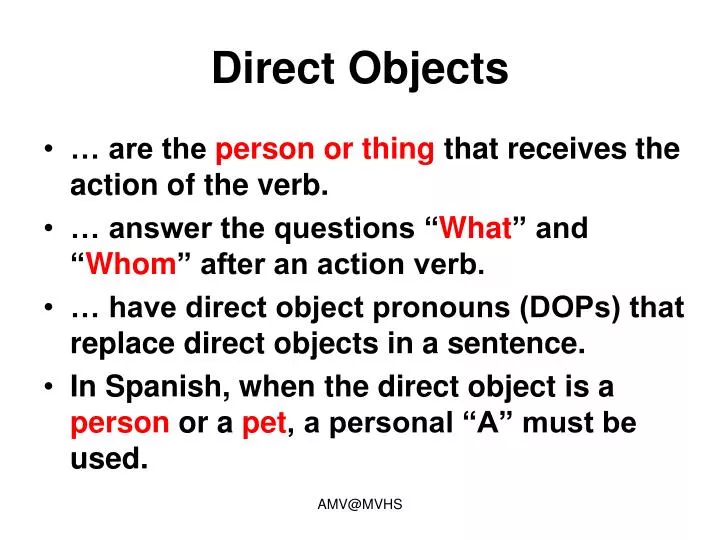 Direct Objects

• … are the person or thing that receives the action of the verb.
• … answer the questions “What” and “Whom” after an action verb.
• … have direct object pronouns (DOPs) that replace direct objects in a sentence.
• In Spanish, when the direct object is a person or a pet, a personal “A” must be used.

AMV@MVHS